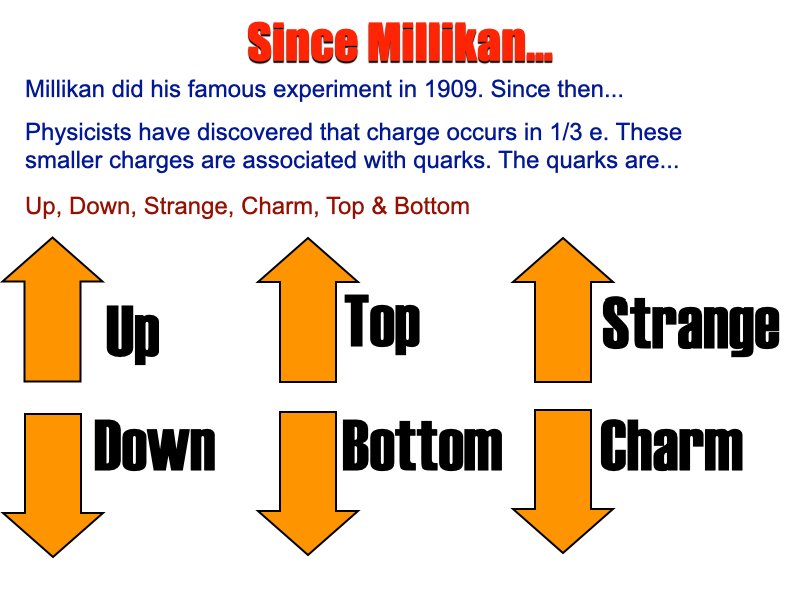 Since Millikan...

Millikan did his famous experiment in 1909. Since then...

Physicists have discovered that charge occurs in 1/3 e. These smaller charges are associated with quarks. The quarks are...

Up, Down, Strange, Charm, Top & Bottom

Up

Top

Strange

Down

Bottom

Charm